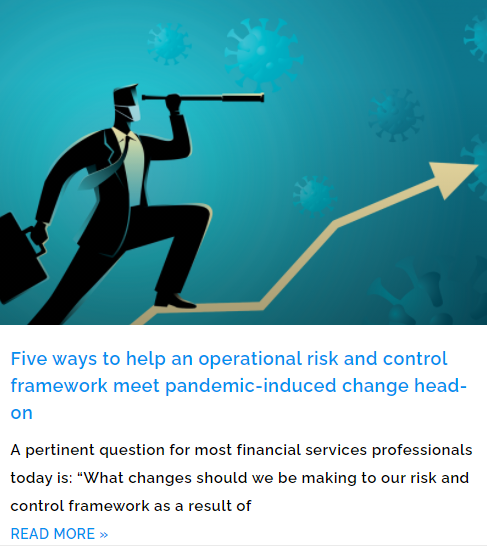 Five ways to help an operational risk and control framework meet pandemic-induced change head-on

A pertinent question for most financial services professionals today is: “What changes should we be making to our risk and control framework as a result of

READ MORE »